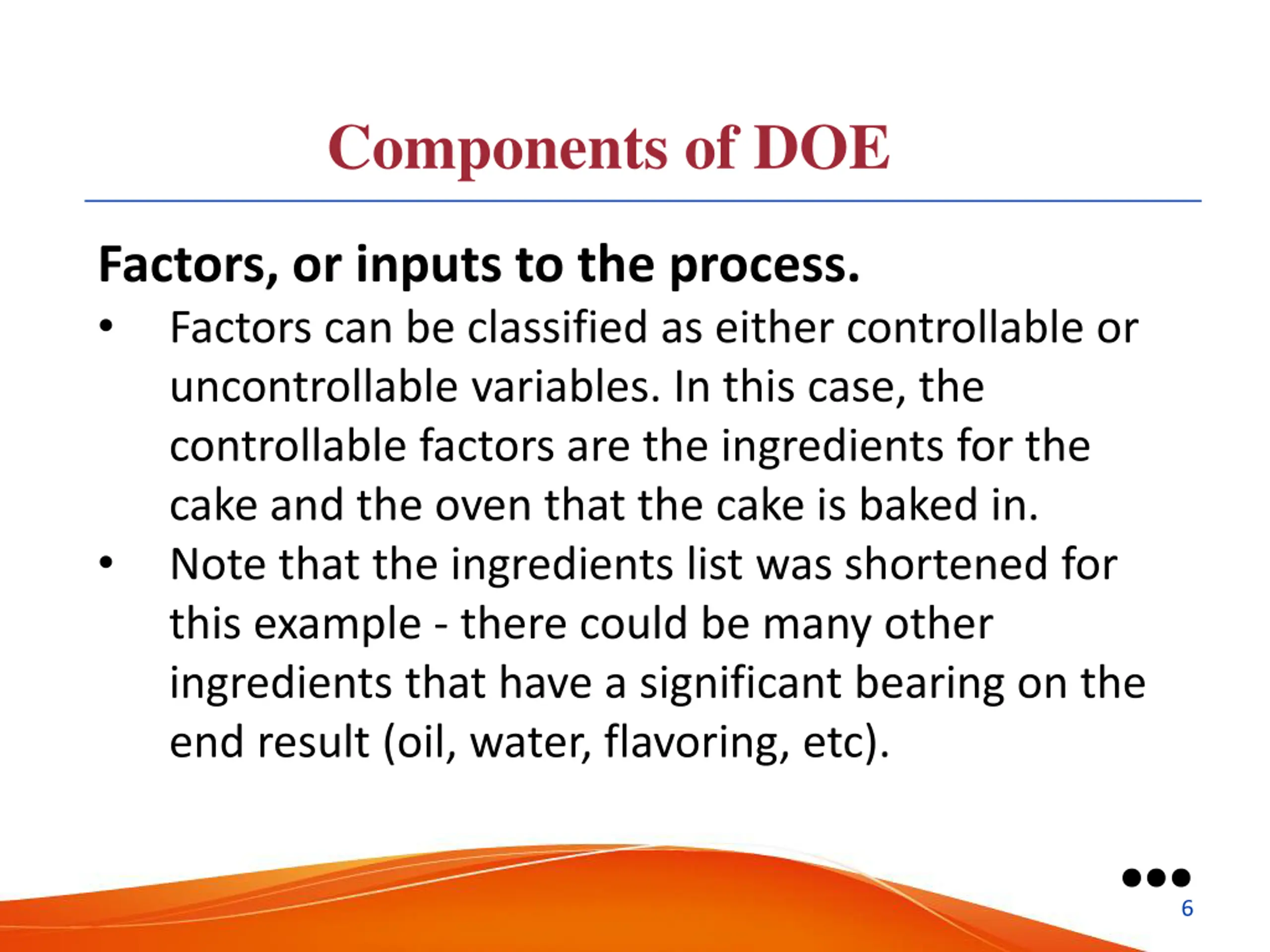 Components of DOE

Factors, or inputs to the process.

• Factors can be classified as either controllable or uncontrollable variables. In this case, the controllable factors are the ingredients for the cake and the oven that the cake is baked in.
• Note that the ingredients list was shortened for this example - there could be many other ingredients that have a significant bearing on the end result (oil, water, flavoring, etc).

6